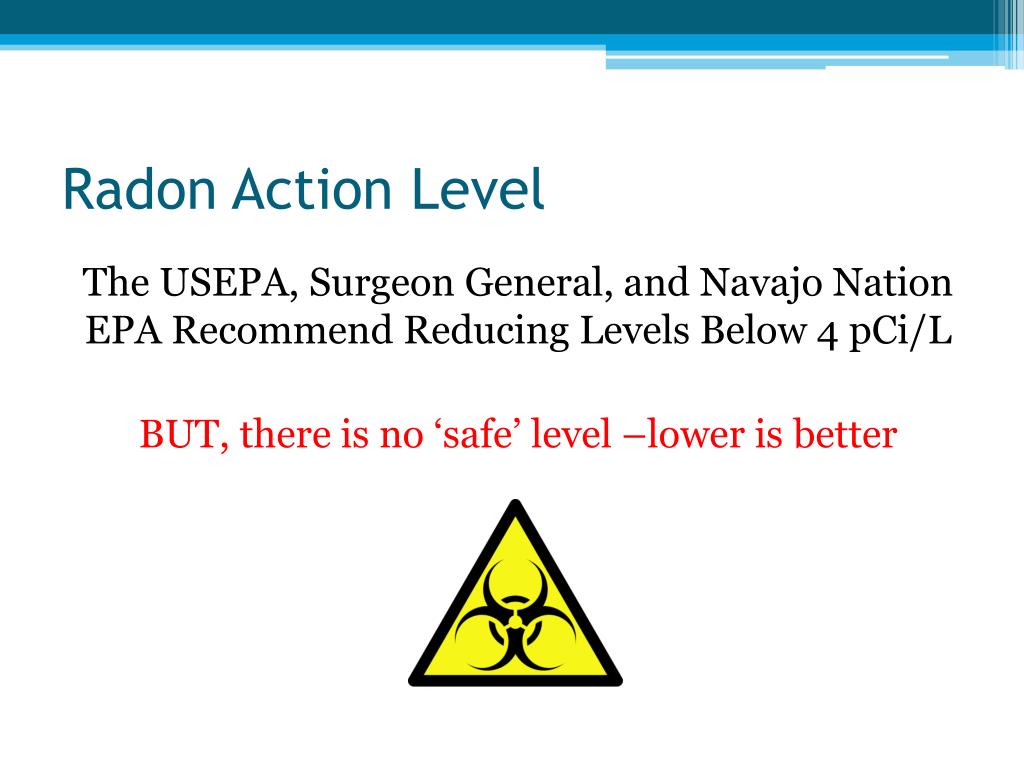 Radon Action Level

The USEPA, Surgeon General, and Navajo Nation EPA Recommend Reducing Levels Below 4 pCi/L

BUT, there is no ‘safe’ level –lower is better